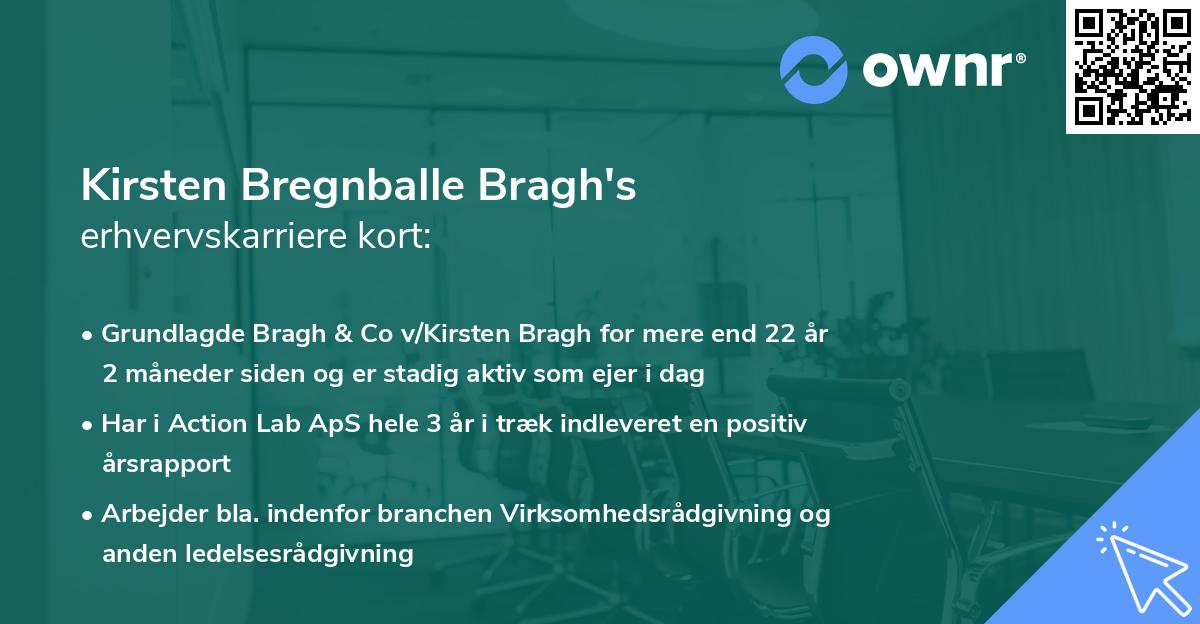 ownr®

Kirsten Bregnballe Bragh's
erhvervskarriere kort:

• Grundlagde Bragh & Co v/Kirsten Bragh for mere end 22 år 2 måneder siden og er stadig aktiv som ejer i dag
• Har i Action Lab ApS hele 3 år i træk indleveret en positiv årsrapport
• Arbejder bla. indenfor branchen Virksomhedsrådgivning og anden ledelsesrådgivning